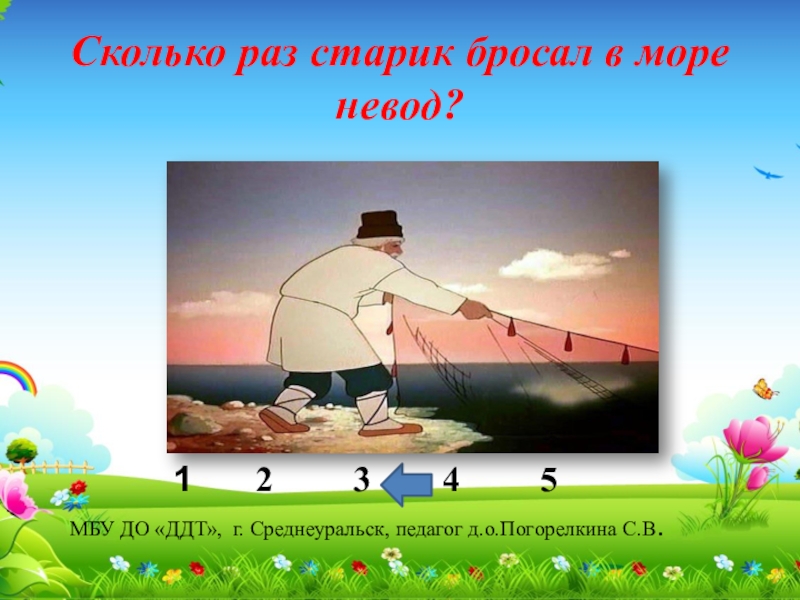 Сколько раз старик бросал в море невод?

1 2 3 4 5

МБУ ДО «ДДТ», г. Среднеуральск, педагог д.о.Погорелкина С.В.